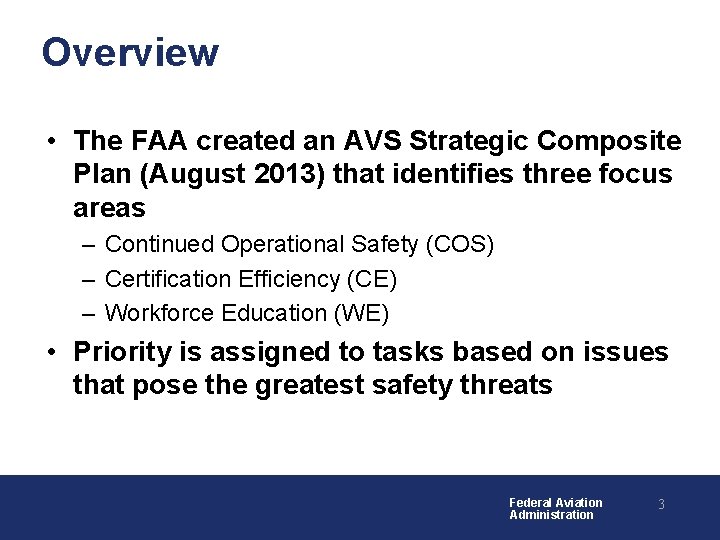 Overview

• The FAA created an AVS Strategic Composite Plan (August 2013) that identifies three focus areas

– Continued Operational Safety (COS)
– Certification Efficiency (CE)
– Workforce Education (WE)

• Priority is assigned to tasks based on issues that pose the greatest safety threats

Federal Aviation Administration

3